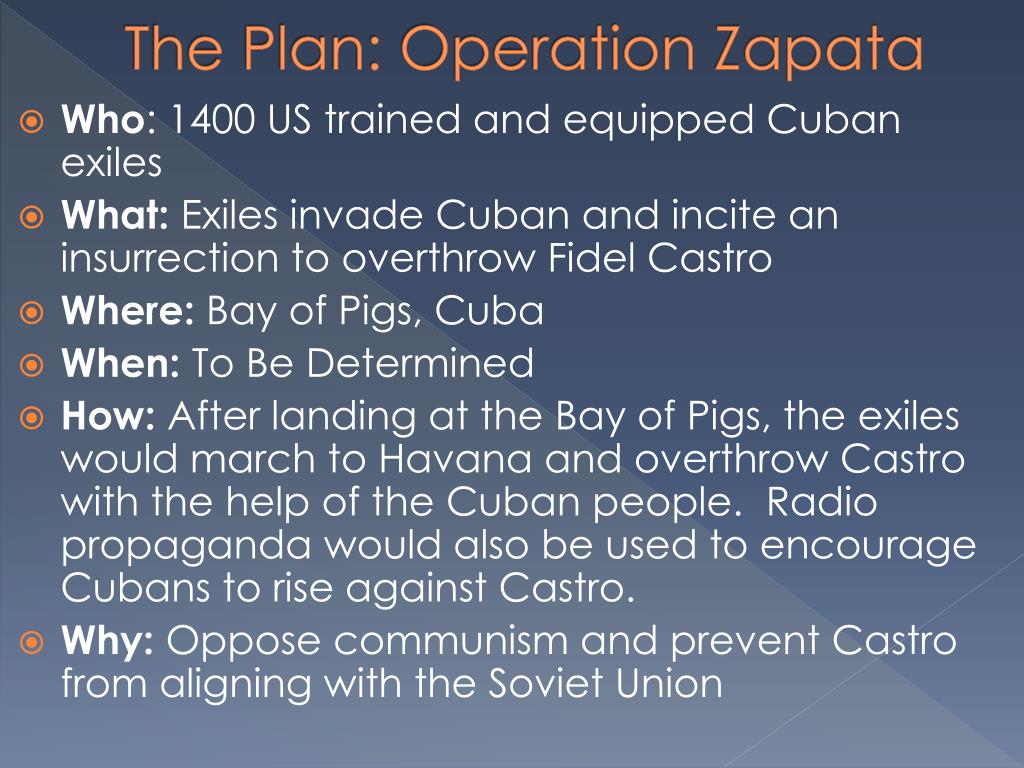 The Plan: Operation Zapata

Who: 1400 US trained and equipped Cuban exiles

What: Exiles invade Cuban and incite an insurrection to overthrow Fidel Castro

Where: Bay of Pigs, Cuba

When: To Be Determined

How: After landing at the Bay of Pigs, the exiles would march to Havana and overthrow Castro with the help of the Cuban people. Radio propaganda would also be used to encourage Cubans to rise against Castro.

Why: Oppose communism and prevent Castro from aligning with the Soviet Union